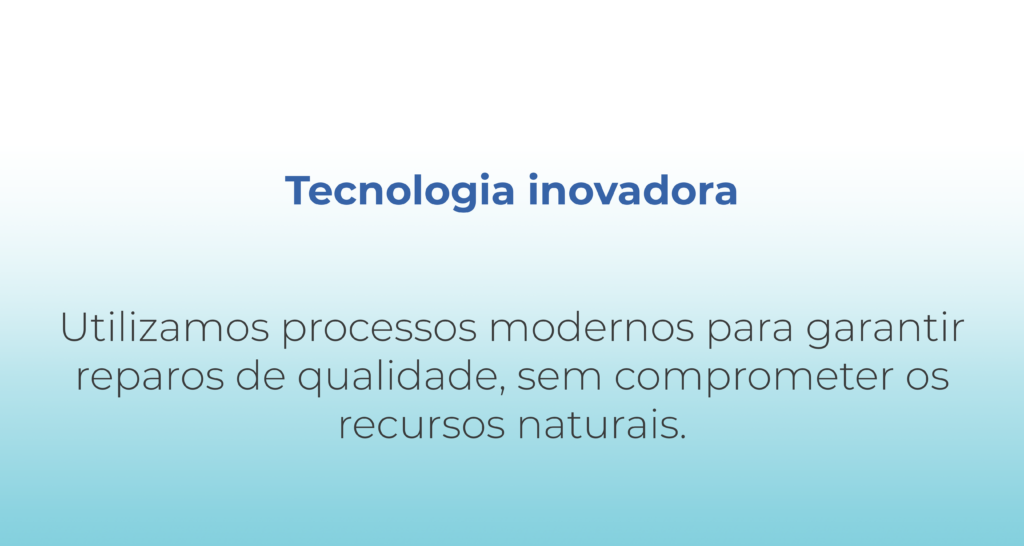 Tecnologia inovadora

Utilizamos processos modernos para garantir reparos de qualidade, sem comprometer os recursos naturais.